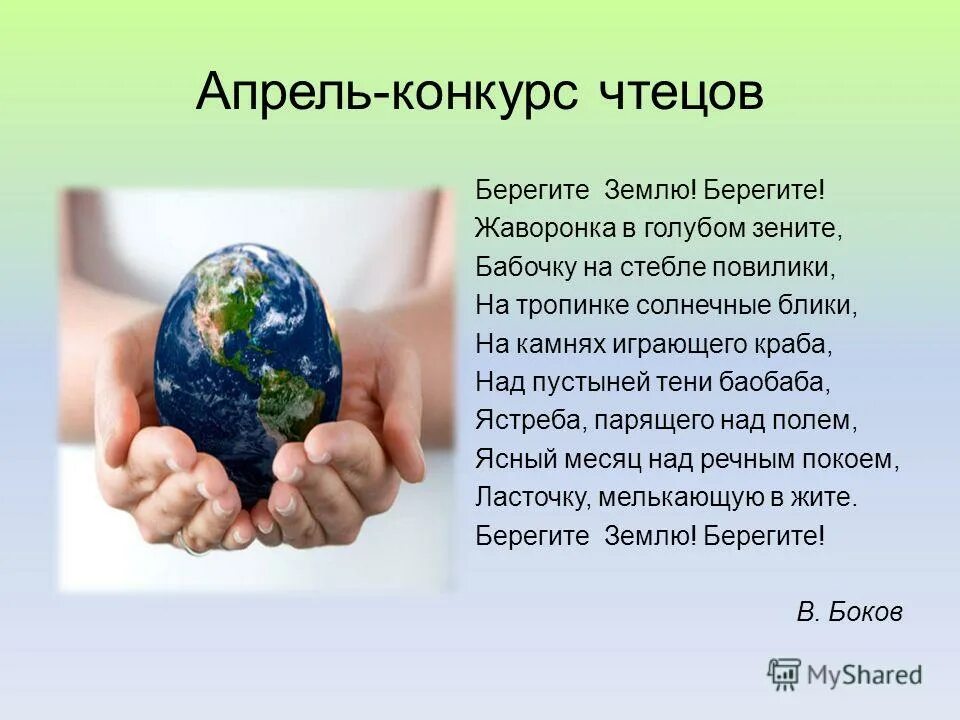 Апрель-конкурс чтецов

Берегите Землю! Берегите!
Жаворонка в голубом зените,
Бабочку на стебле повилики,
На тропинке солнечные блики,
На камнях играющего краба,
Над пустыней тени баобаба,
Ястреба, парящего над полем,
Ясный месяц над речным покоем,
Ласточку, мелькающую в жите.
Берегите Землю! Берегите!

В. Боков

MyShared